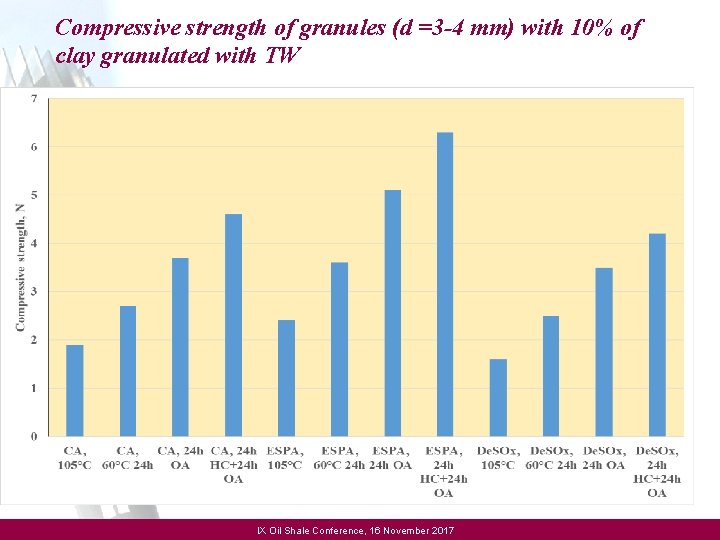 Compressive strength of granules (d =3-4 mm) with 10% of clay granulated with TW

Compressive strength, N

7
6
5
4
3
2
1
0

CA, 105°C
CA, 60°C 24h
CA, 24h OA
CA, 24h HC+24h OA
ESPA, 105°C
ESPA, 60°C 24h
ESPA, 24h OA
ESPA, 24h HC+24h OA
DeSOx, 105°C
DeSOx, 60°C 24h
DeSOx, 24h OA
DeSOx, 24h HC+24h OA

IX Oil Shale Conference, 16 November 2017